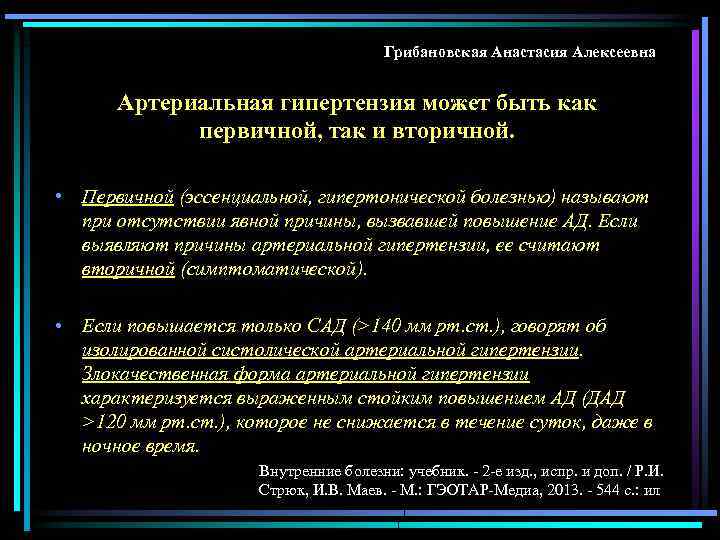 Грибановская Анастасия Алексеевна

Артериальная гипертензия может быть как первичной, так и вторичной.

• Первичной (эссенциальной, гипертонической болезнью) называют при отсутствии явной причины, вызвавшей повышение АД. Если выявляют причины артериальной гипертензии, ее считают вторичной (симптоматической).

• Если повышается только САД (>140 мм рт.ст.), говорят об изолированной систолической артериальной гипертензии. Злокачественная форма артериальной гипертензии характеризуется выраженным стойким повышением АД (ДАД >120 мм рт.ст.), которое не снижается в течение суток, даже в ночное время.

Внутренние болезни: учебник. - 2-е изд., испр. и доп. / Р.И. Стрюк, И.В. Маев. - М.: ГЭОТАР-Медиа, 2013. - 544 с.: ил